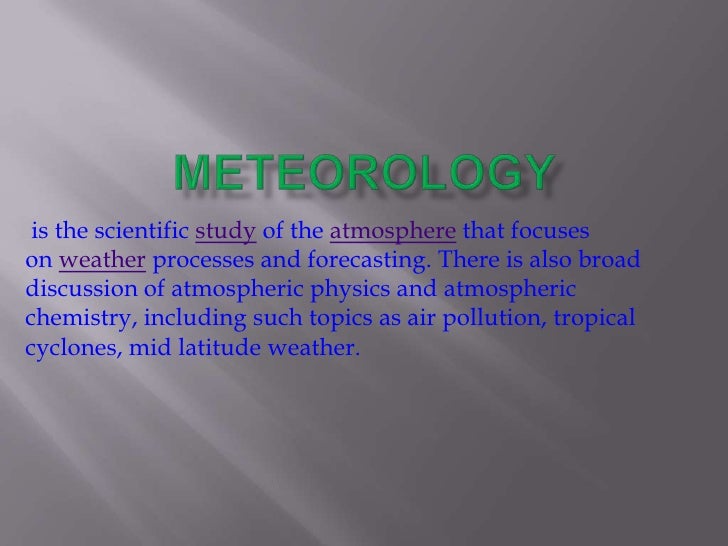 METEOROLOGY

is the scientific study of the atmosphere that focuses on weather processes and forecasting. There is also broad discussion of atmospheric physics and atmospheric chemistry, including such topics as air pollution, tropical cyclones, mid latitude weather.